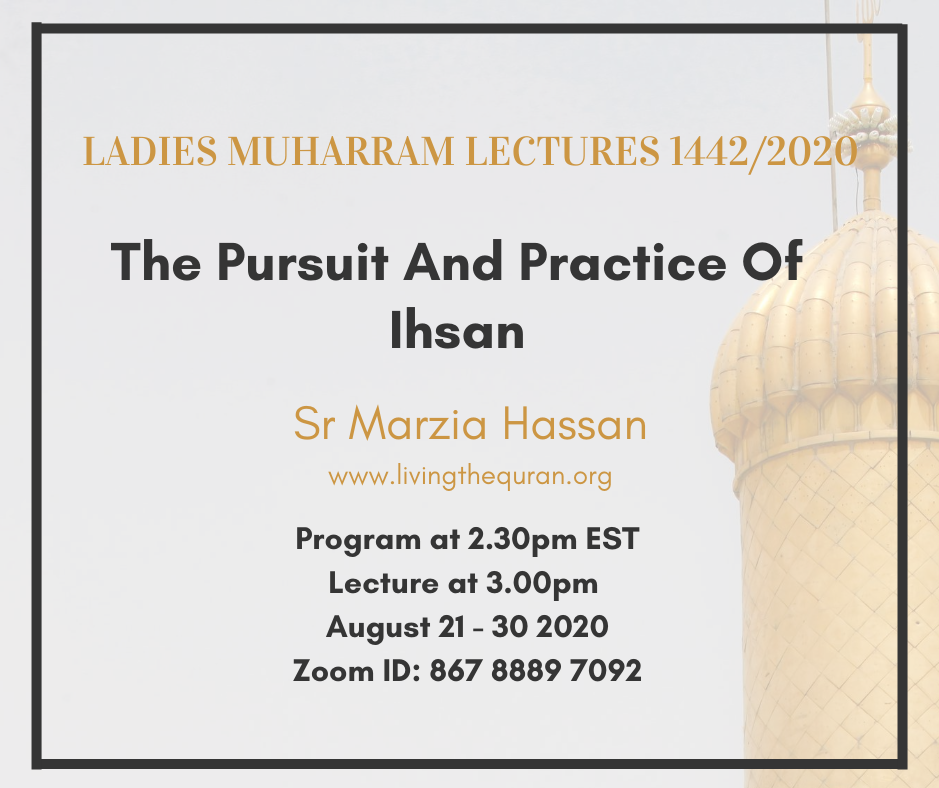 LADIES MUHARRAM LECTURES 1442/2020

The Pursuit And Practice Of Ihsan

Sr Marzia Hassan

www.livingthequran.org

Program at 2.30pm EST
Lecture at 3.00pm
August 21 - 30 2020
Zoom ID: 867 8889 7092